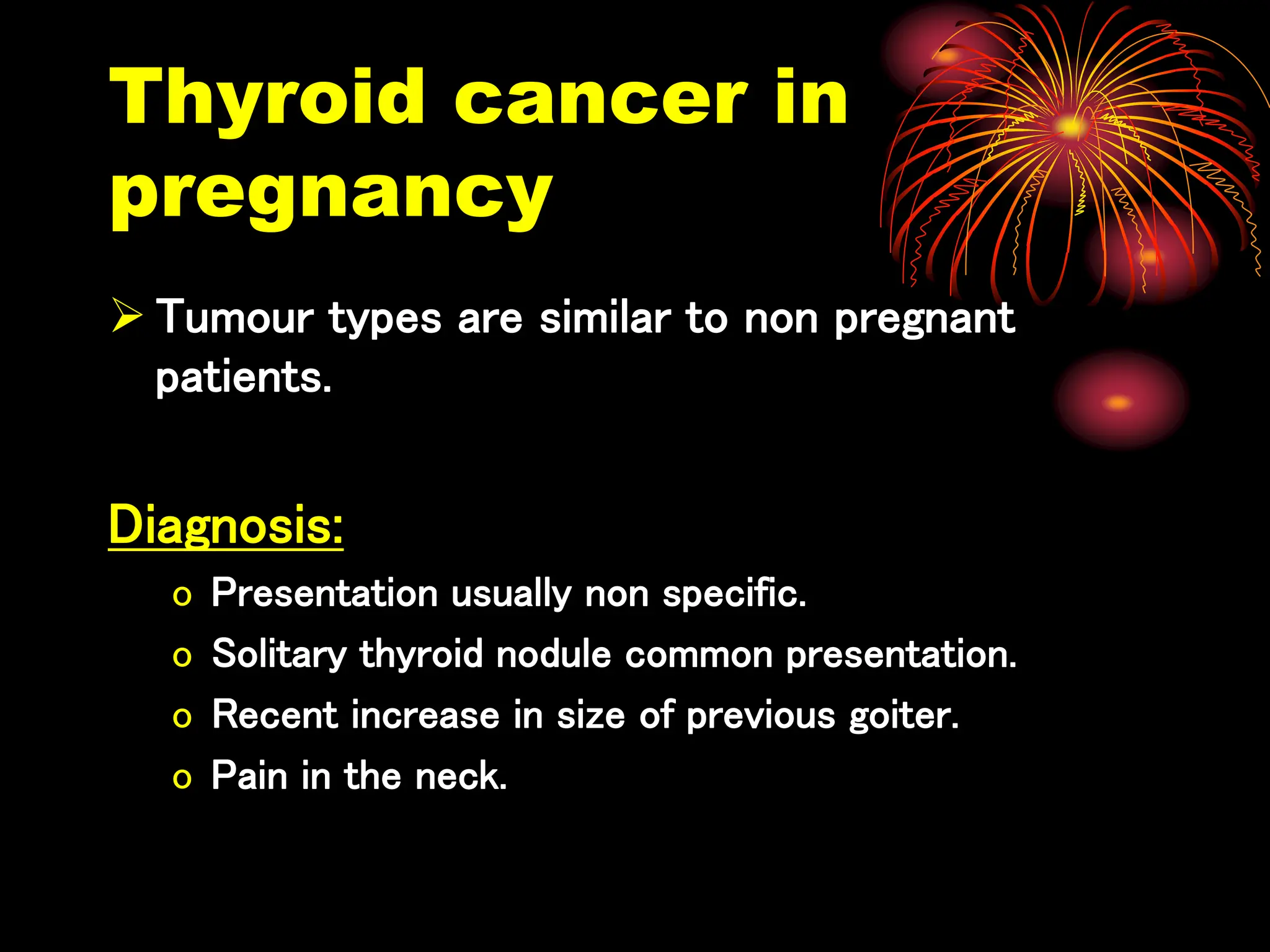 Thyroid cancer in pregnancy

➢ Tumour types are similar to non pregnant patients.

Diagnosis:

o Presentation usually non specific.
o Solitary thyroid nodule common presentation.
o Recent increase in size of previous goiter.
o Pain in the neck.